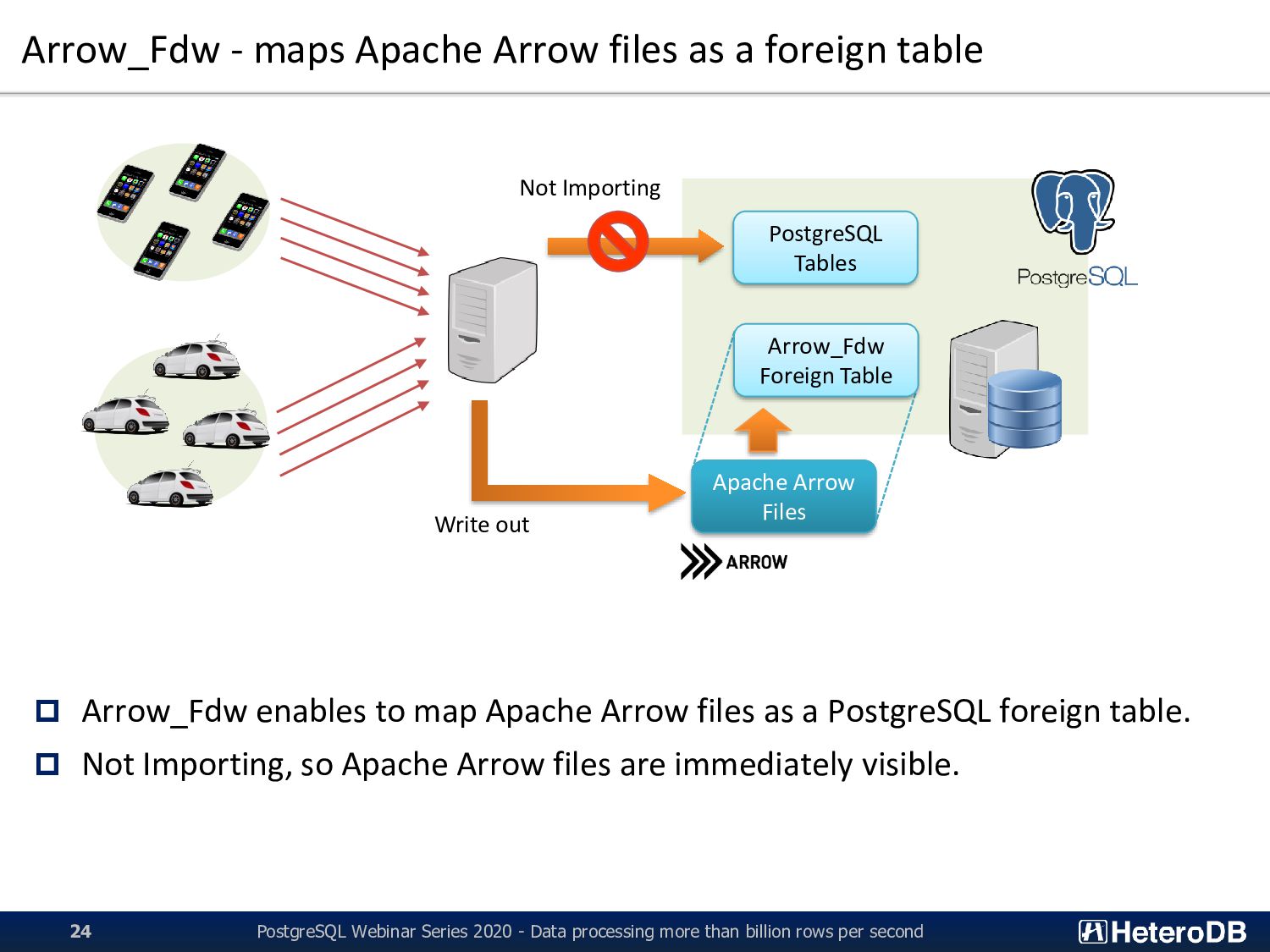 Arrow_Fdw - maps Apache Arrow files as a foreign table

Not Importing

PostgreSQL Tables

PostgreSQL

Arrow_Fdw Foreign Table

Apache Arrow Files

Write out

ARROW

Arrow_Fdw enables to map Apache Arrow files as a PostgreSQL foreign table.

Not Importing, so Apache Arrow files are immediately visible.

24

PostgreSQL Webinar Series 2020 - Data processing more than billion rows per second

HeteroDB